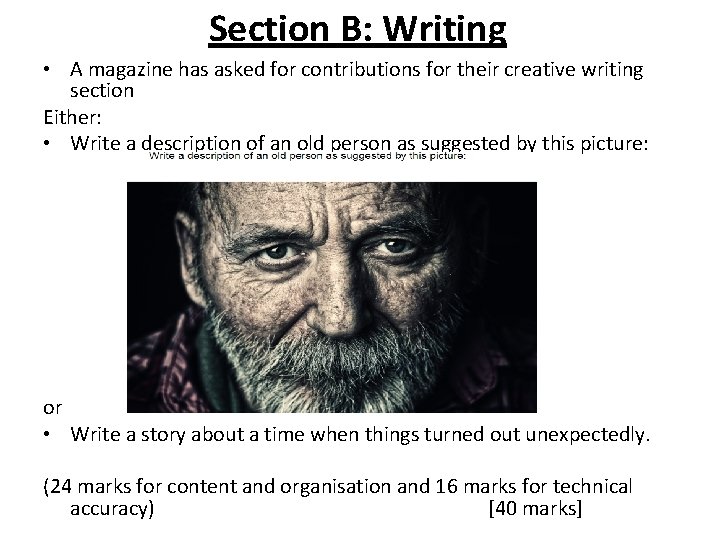 Section B: Writing

• A magazine has asked for contributions for their creative writing section

Either:

• Write a description of an old person as suggested by this picture:

Write a description of an old person as suggested by this picture:

or

• Write a story about a time when things turned out unexpectedly.

(24 marks for content and organisation and 16 marks for technical accuracy) [40 marks]